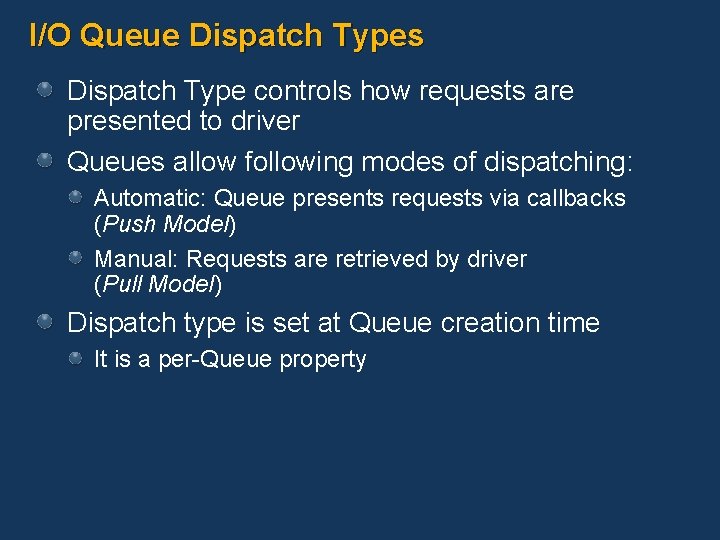 I/O Queue Dispatch Types

Dispatch Type controls how requests are presented to driver

Queues allow following modes of dispatching:

Automatic: Queue presents requests via callbacks (Push Model)

Manual: Requests are retrieved by driver (Pull Model)

Dispatch type is set at Queue creation time

It is a per-Queue property